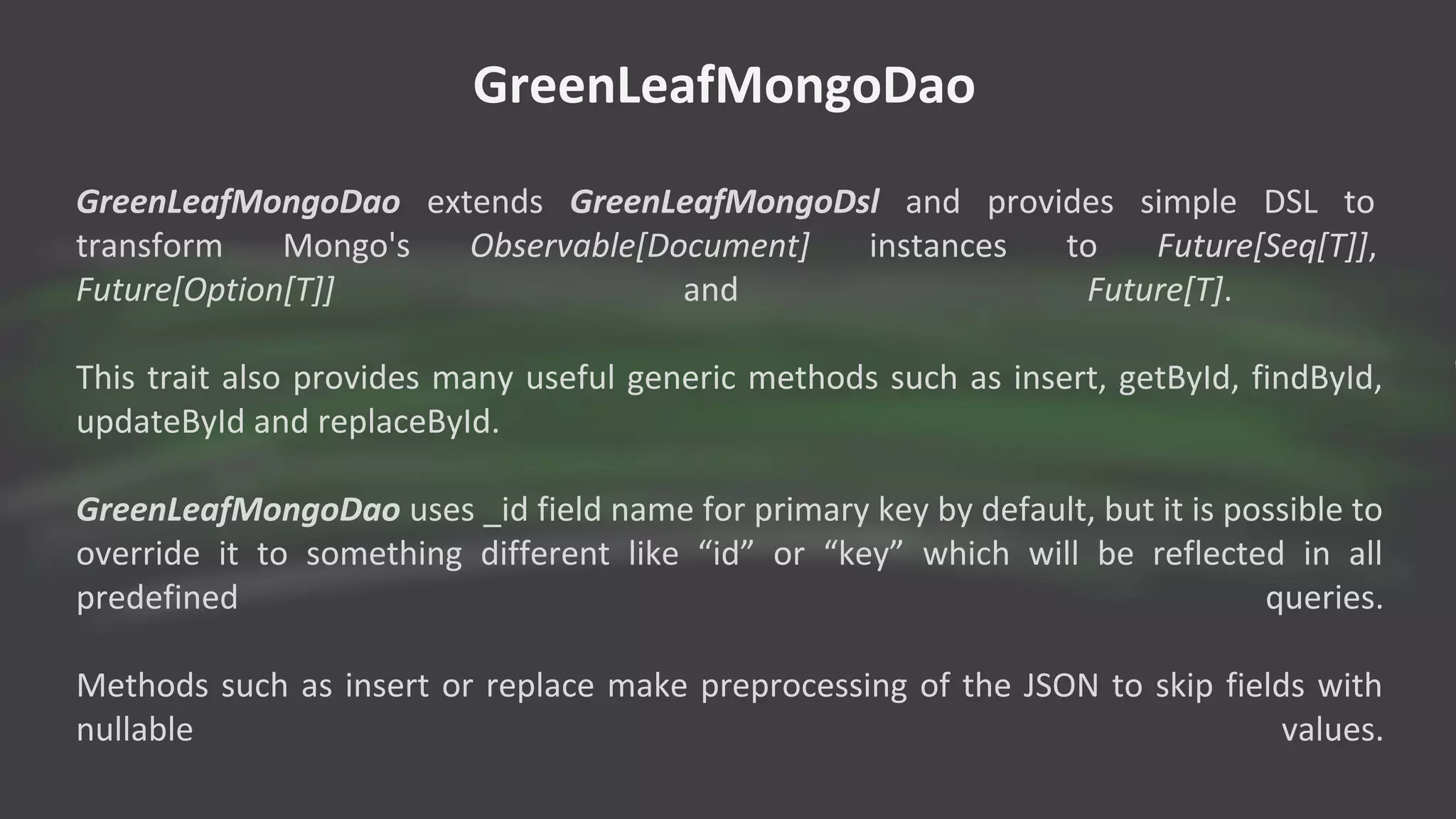 GreenLeafMongoDao

GreenLeafMongoDao extends GreenLeafMongoDsl and provides simple DSL to transform Mongo's Observable[Document] instances to Future[Seq[T]], Future[Option[T]] and Future[T].

This trait also provides many useful generic methods such as insert, getById, findById, updateById and replaceById.

GreenLeafMongoDao uses _id field name for primary key by default, but it is possible to override it to something different like “id” or “key” which will be reflected in all predefined queries.

Methods such as insert or replace make preprocessing of the JSON to skip fields with nullable values.